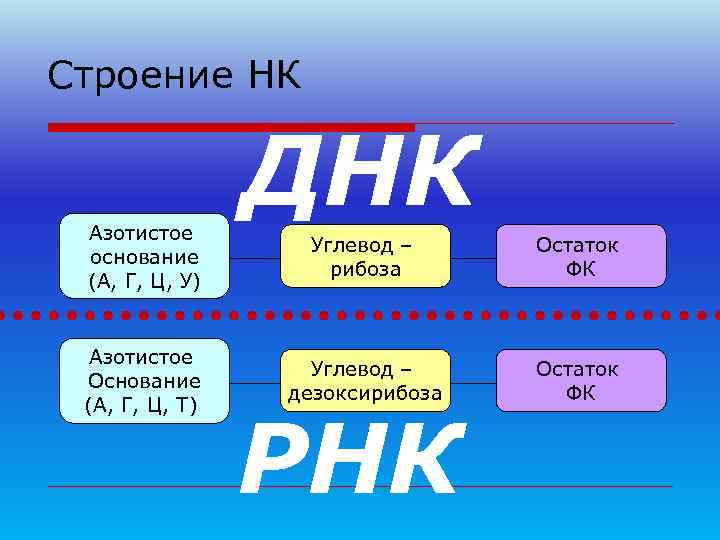 Строение НК

ДНК

Азотистое основание (А, Г, Ц, У)

Углевод – рибоза

Остаток ФК

Азотистое Основание (А, Г, Ц, Т)

Углевод – дезоксирибоза

Остаток ФК

РНК